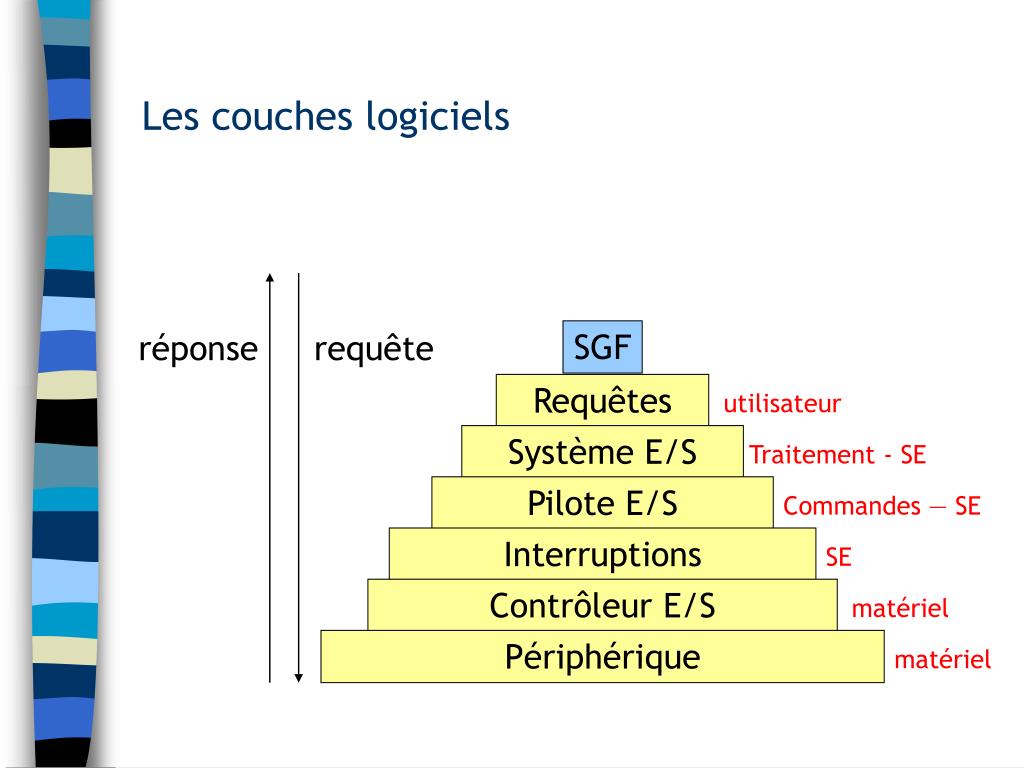 Les couches logiciels

réponse

requête

SGF

Requêtes utilisateur

Système E/S Traitement - SE

Pilote E/S Commandes — SE

Interruptions SE

Contrôleur E/S matériel

Périphérique matériel